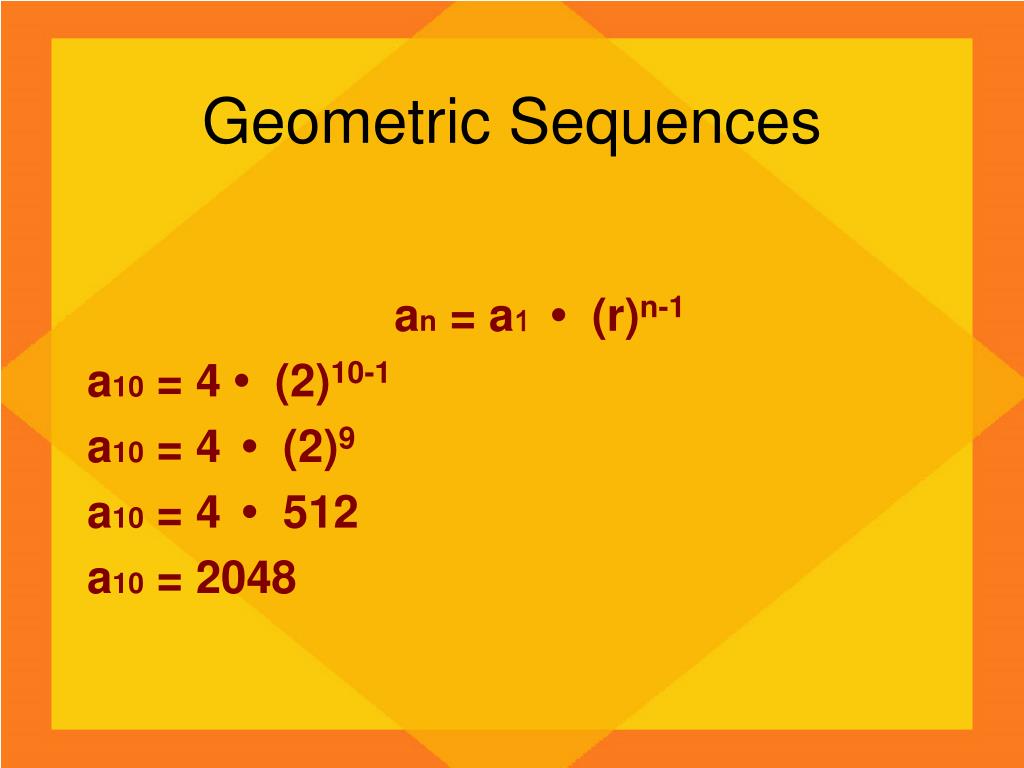 Geometric Sequences

$a_n = a_1 \cdot (r)^{n-1}$

$a_{10} = 4 \cdot (2)^{10-1}$

$a_{10} = 4 \cdot (2)^9$

$a_{10} = 4 \cdot 512$

$a_{10} = 2048$